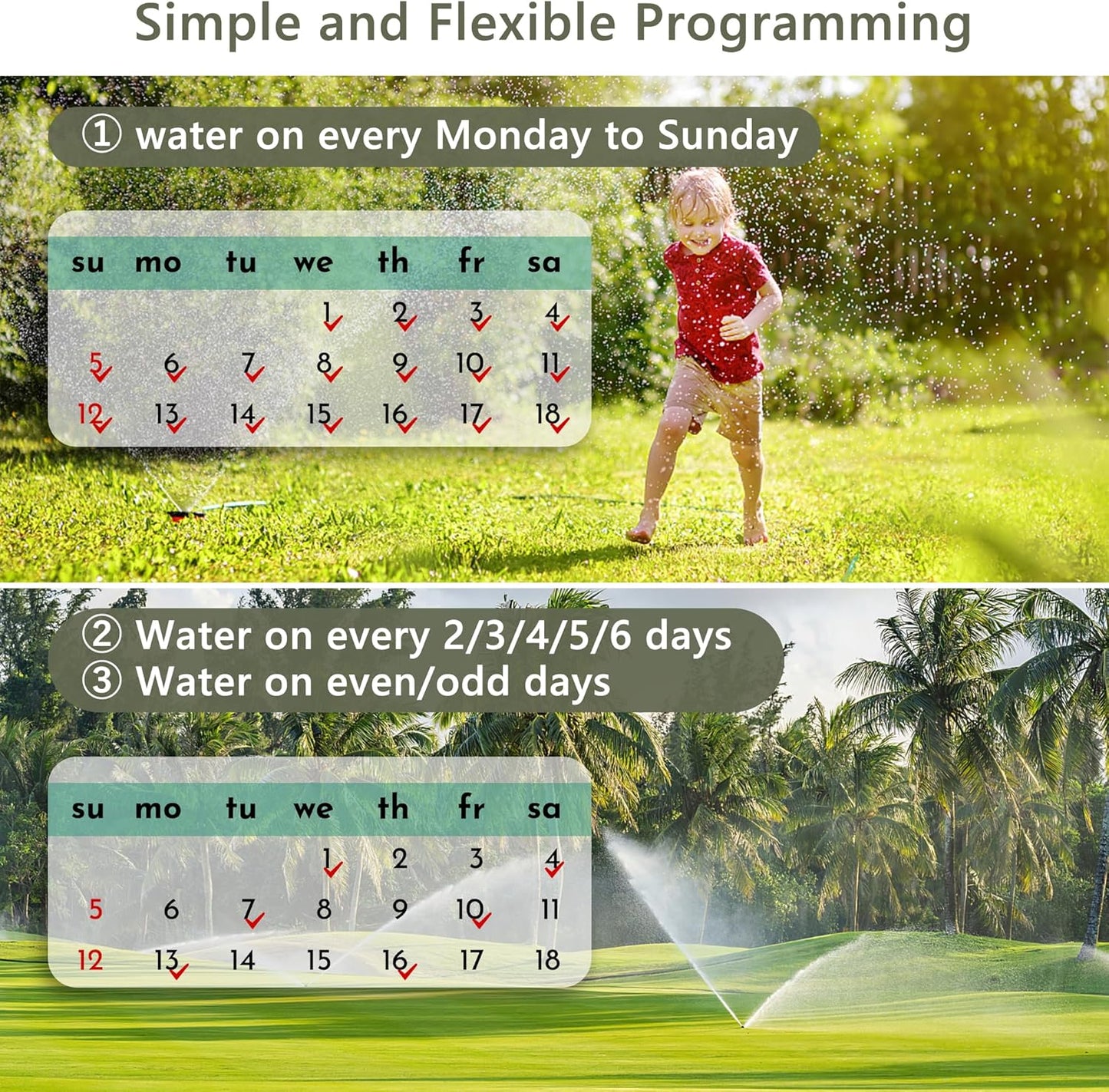 Simple and Flexible Programming

① water on every Monday to Sunday

| su | mo | tu | we | th | fr | sa |
|---|---|---|---|---|---|---|
| | | | 1 | 2 | 3 | 4 |
| 5 | 6 | 7 | 8 | 9 | 10 | 11 |
| 12 | 13 | 14 | 15 | 16 | 17 | 18 |

② Water on every 2/3/4/5/6 days
③ Water on even/odd days

| su | mo | tu | we | th | fr | sa |
|---|---|---|---|---|---|---|
| | | | 1 | 2 | 3 | 4 |
| 5 | 6 | 7 | 8 | 9 | 10 | 11 |
| 12 | 13 | 14 | 15 | 16 | 17 | 18 |